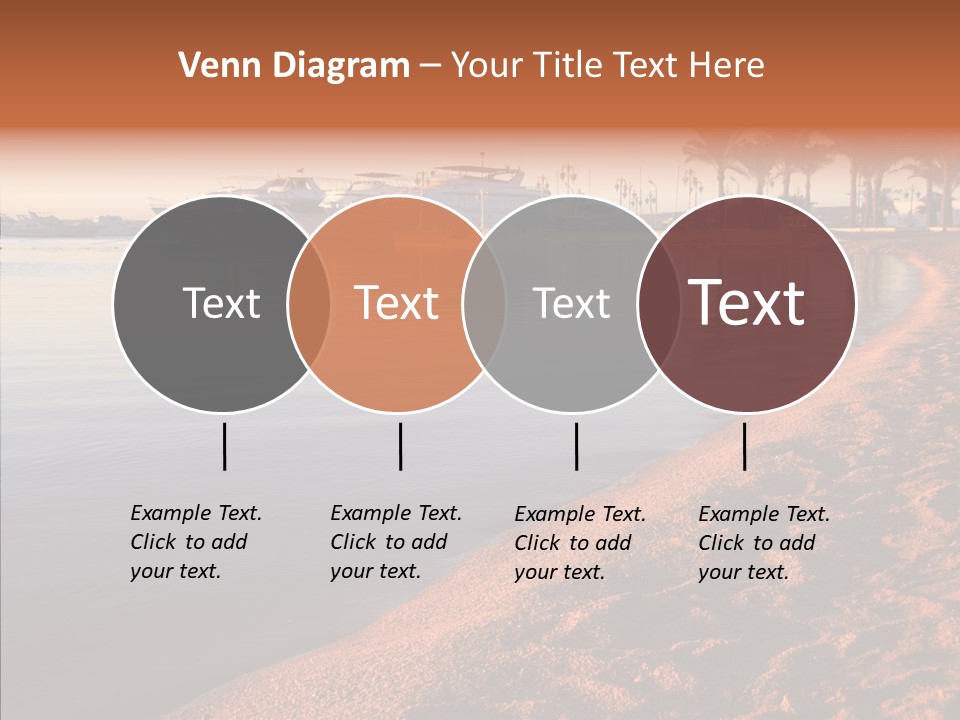 Venn Diagram – Your Title Text Here

Text

Text

Text

Text

Example Text. Click to add your text.

Example Text. Click to add your text.

Example Text. Click to add your text.

Example Text. Click to add your text.